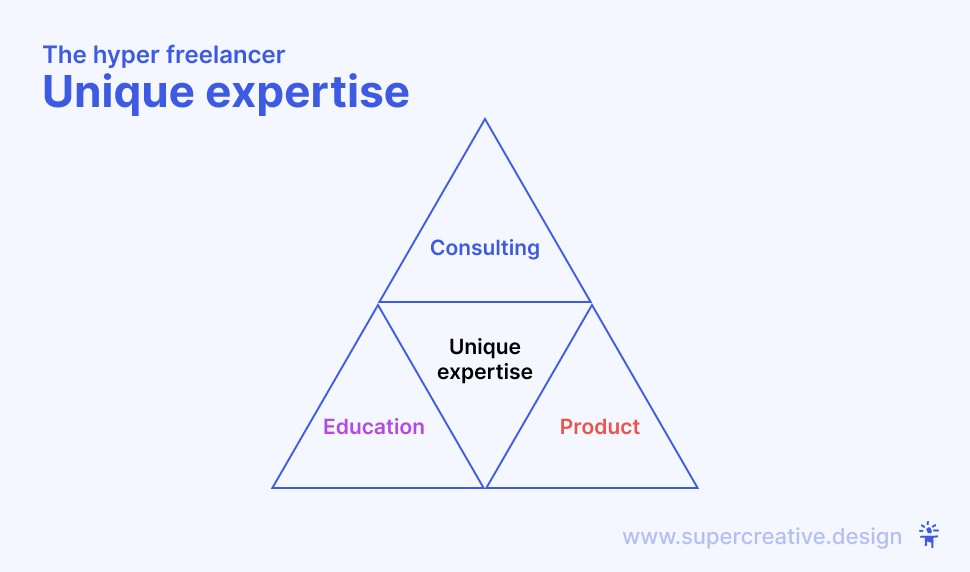 The hyper freelancer
Unique expertise

Consulting

Unique expertise

Education

Product

www.supercreative.design